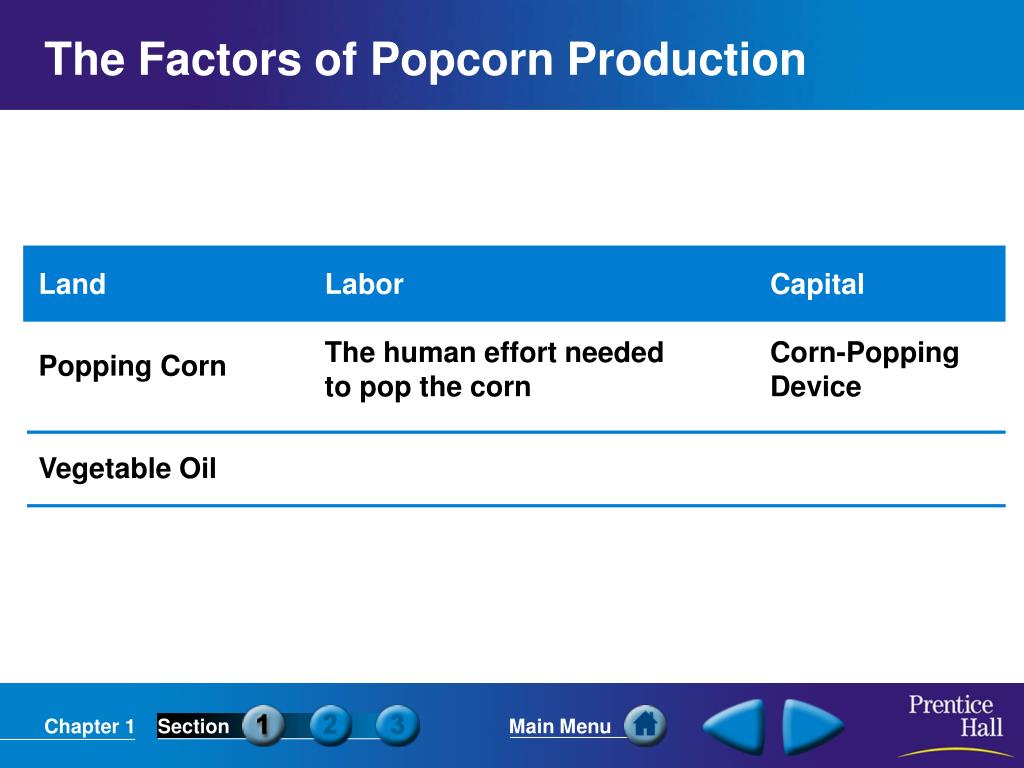 The Factors of Popcorn Production

| Land | Labor | Capital |
|---|---|---|
| Popping Corn | The human effort needed to pop the corn | Corn-Popping Device |
| Vegetable Oil | | |

Chapter 1 Section 1 2 3 Main Menu

Prentice Hall